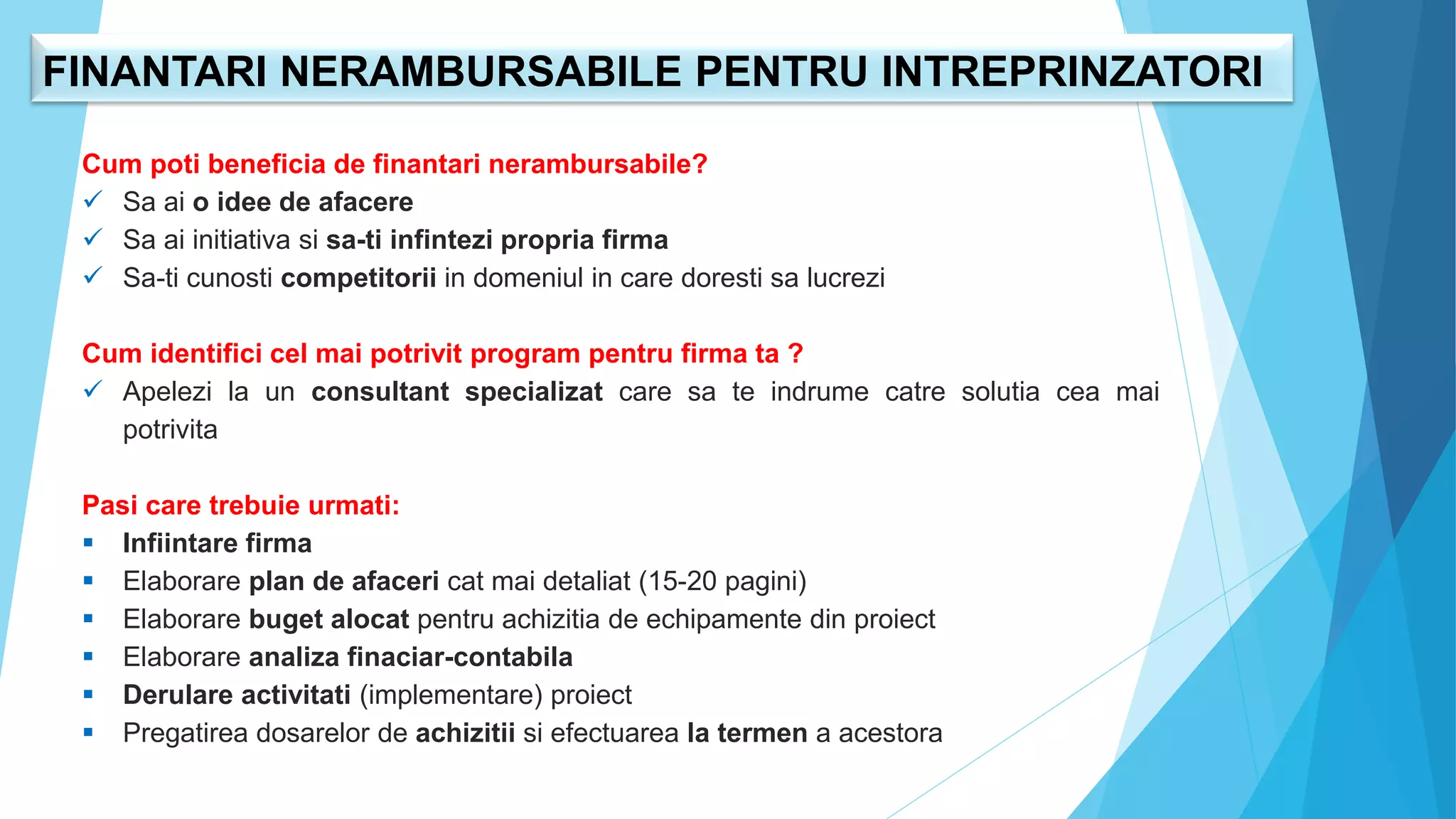 FINANTARI NERAMBURSABILE PENTRU INTREPRINZATORI

Cum poti beneficia de finantari nerambursabile?
✓ Sa ai o idee de afacere
✓ Sa ai initiativa si sa-ti infintezi propria firma
✓ Sa-ti cunosti competitorii in domeniul in care doresti sa lucrezi

Cum identifici cel mai potrivit program pentru firma ta ?
✓ Apelezi la un consultant specializat care sa te indrume catre solutia cea mai potrivita

Pasi care trebuie urmati:
▪ Infiintare firma
▪ Elaborare plan de afaceri cat mai detaliat (15-20 pagini)
▪ Elaborare buget alocat pentru achizitia de echipamente din proiect
▪ Elaborare analiza finaciar-contabila
▪ Derulare activitati (implementare) proiect
▪ Pregatirea dosarelor de achizitii si efectuarea la termen a acestora